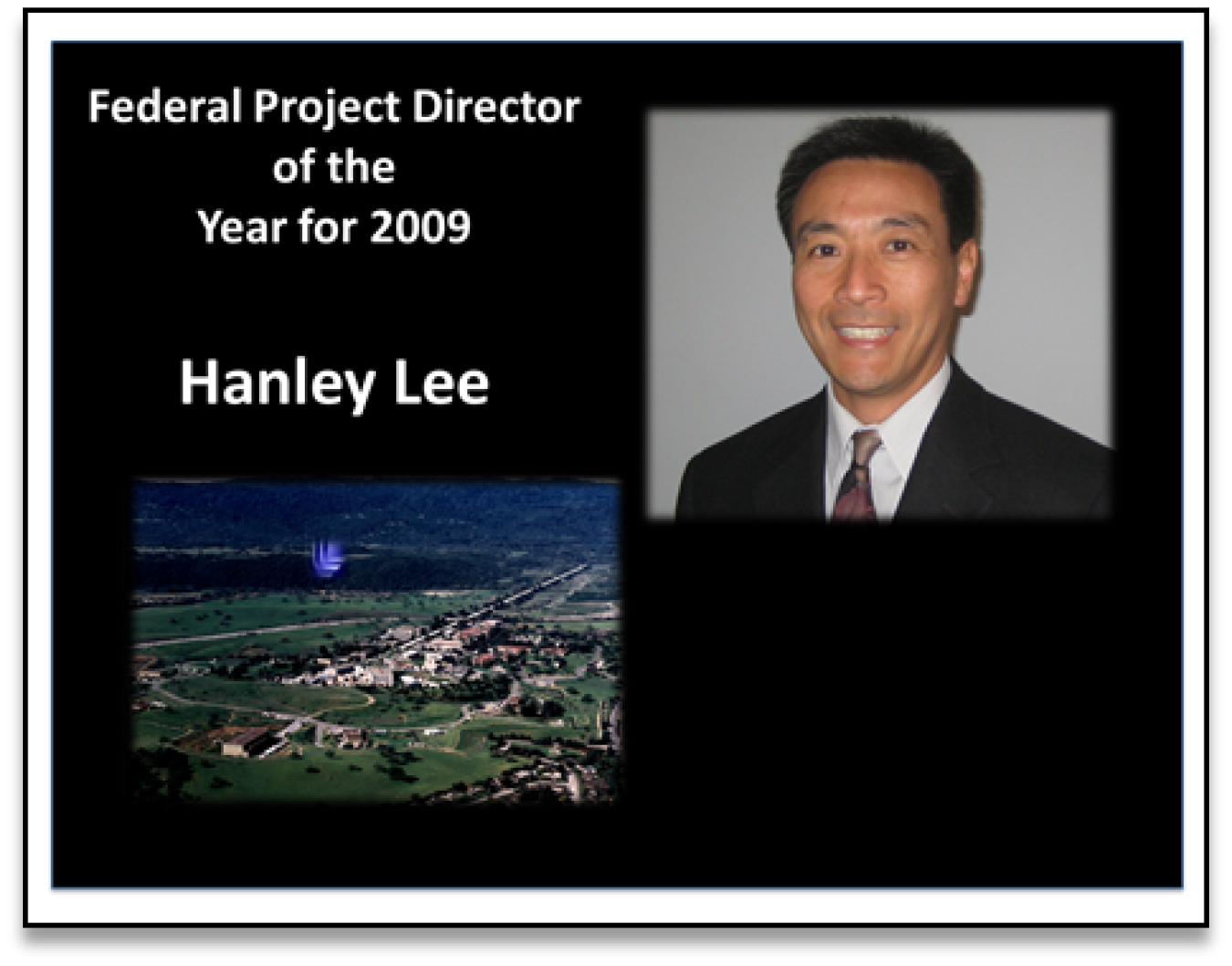 Federal Project Director of the Year for 2009

Hanley Lee